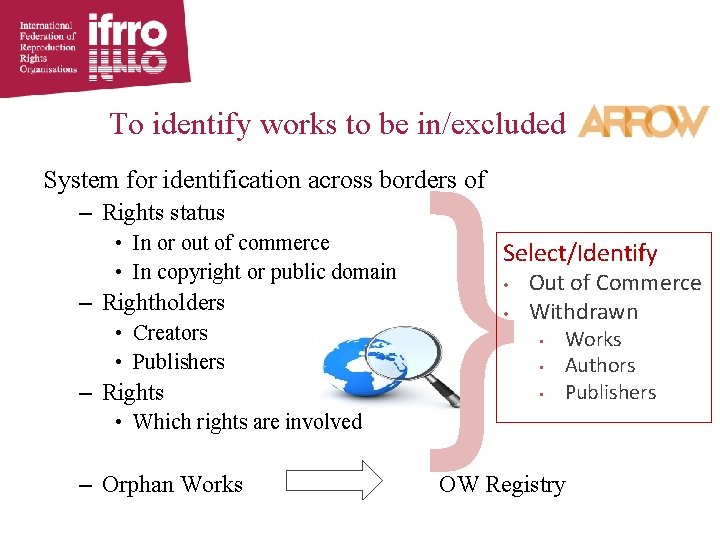 International Federation of Reproduction Rights Organisations ifrro

To identify works to be in/excluded ARROW

System for identification across borders of
– Rights status
• In or out of commerce
• In copyright or public domain
– Rightholders
• Creators
• Publishers
– Rights
• Which rights are involved

– Orphan Works OW Registry

Select/Identify
• Out of Commerce
• Withdrawn
• Works
• Authors
• Publishers